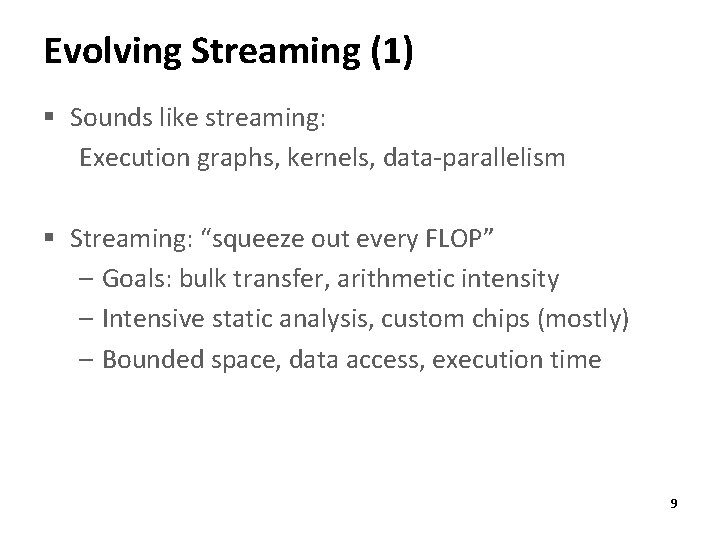 Evolving Streaming (1)

▪ Sounds like streaming:
Execution graphs, kernels, data-parallelism

▪ Streaming: “squeeze out every FLOP”
– Goals: bulk transfer, arithmetic intensity
– Intensive static analysis, custom chips (mostly)
– Bounded space, data access, execution time

9